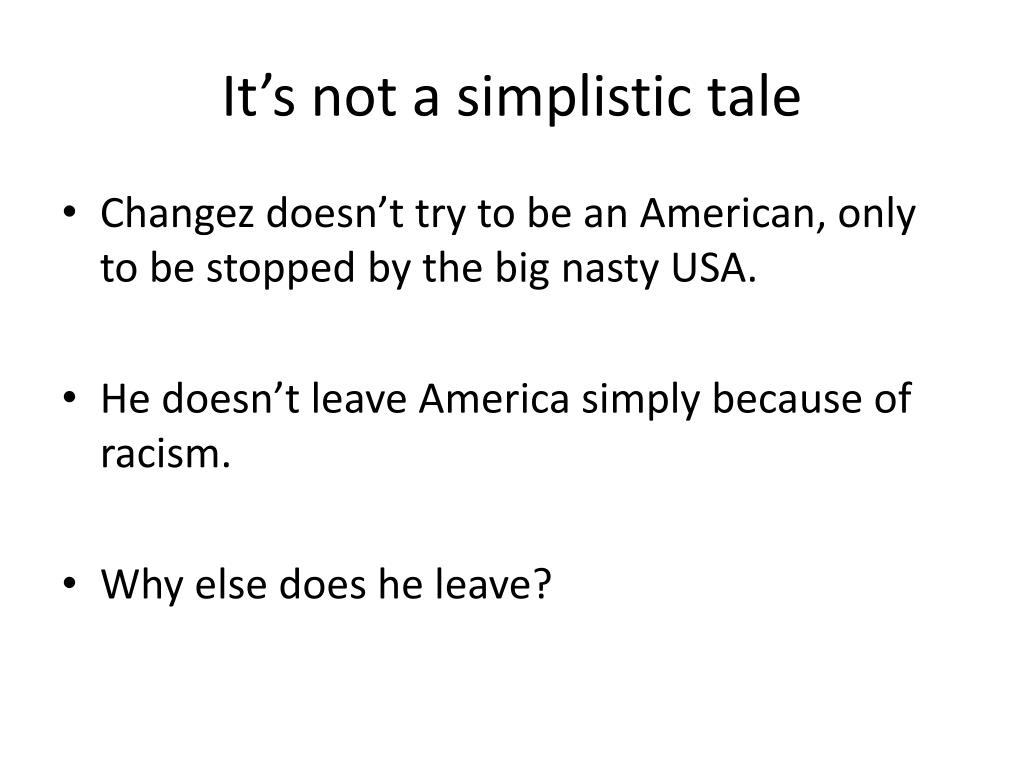 It’s not a simplistic tale

• Changez doesn’t try to be an American, only to be stopped by the big nasty USA.

• He doesn’t leave America simply because of racism.

• Why else does he leave?